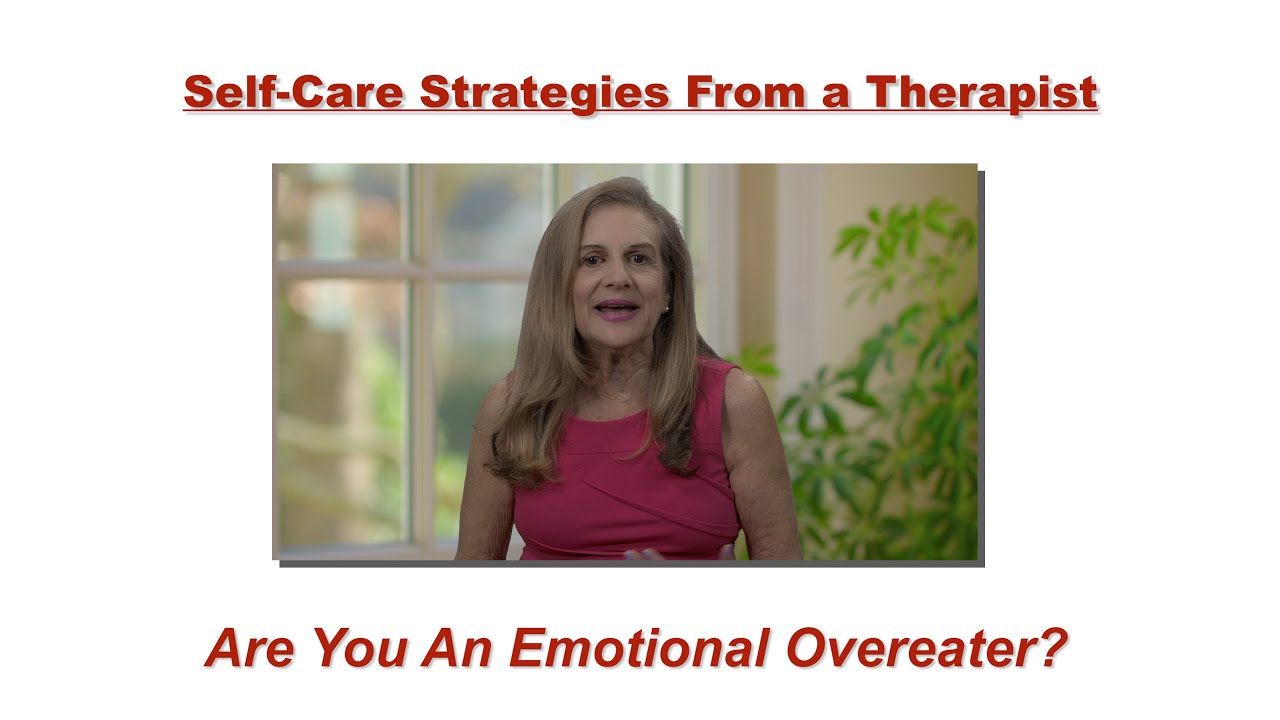 Self-Care Strategies From a Therapist

Are You An Emotional Overeater?